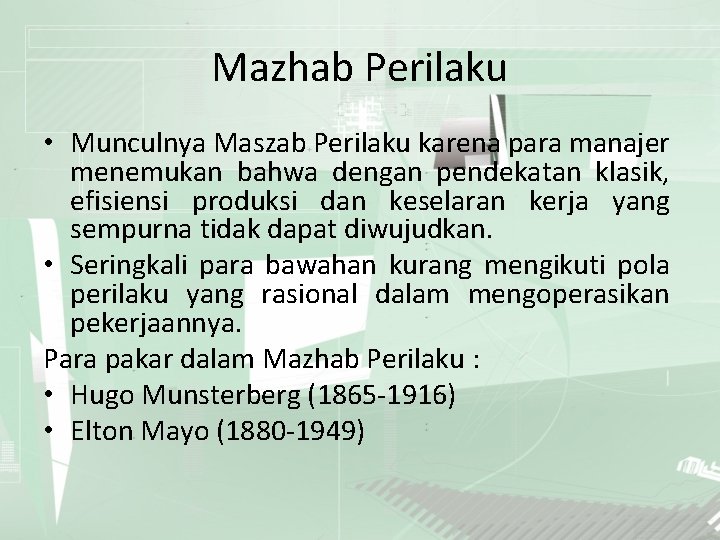 Mazhab Perilaku

• Munculnya Maszab Perilaku karena para manajer menemukan bahwa dengan pendekatan klasik, efisiensi produksi dan keselaran kerja yang sempurna tidak dapat diwujudkan.
• Seringkali para bawahan kurang mengikuti pola perilaku yang rasional dalam mengoperasikan pekerjaannya.

Para pakar dalam Mazhab Perilaku :
• Hugo Munsterberg (1865-1916)
• Elton Mayo (1880-1949)